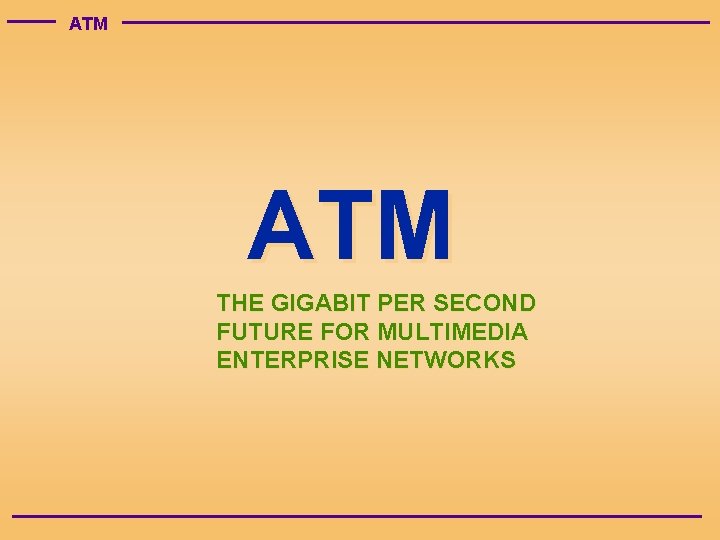 ATM

ATM

THE GIGABIT PER SECOND FUTURE FOR MULTIMEDIA ENTERPRISE NETWORKS